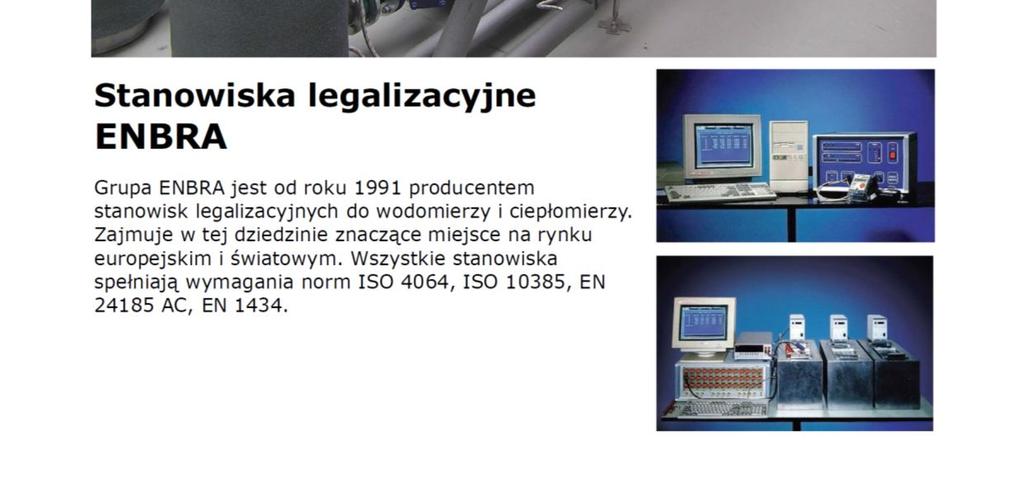 Stanowiska legalizacyjne ENBRA

Grupa ENBRA jest od roku 1991 producentem stanowisk legalizacyjnych do wodomierzy i ciepłomierzy. Zajmuje w tej dziedzinie znaczące miejsce na rynku europejskim i światowym. Wszystkie stanowiska spełniają wymagania norm ISO 4064, ISO 10385, EN 24185 AC, EN 1434.